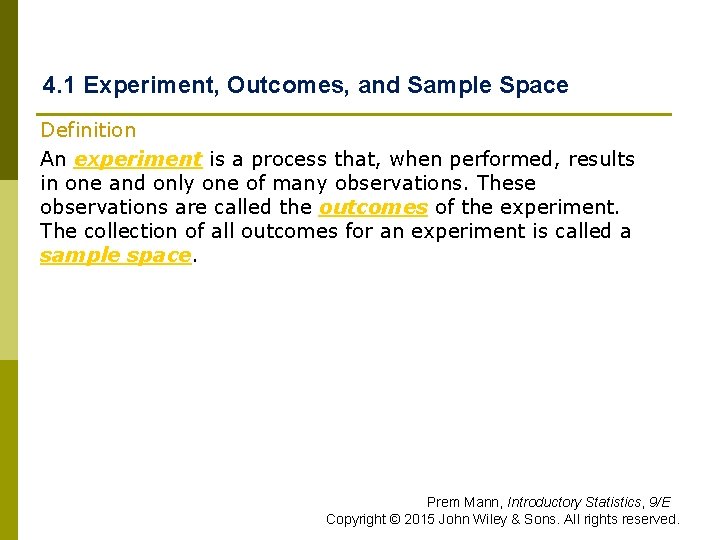 4.1 Experiment, Outcomes, and Sample Space

Definition

An experiment is a process that, when performed, results in one and only one of many observations. These observations are called the outcomes of the experiment. The collection of all outcomes for an experiment is called a sample space.

Prem Mann, Introductory Statistics, 9/E
Copyright © 2015 John Wiley & Sons. All rights reserved.